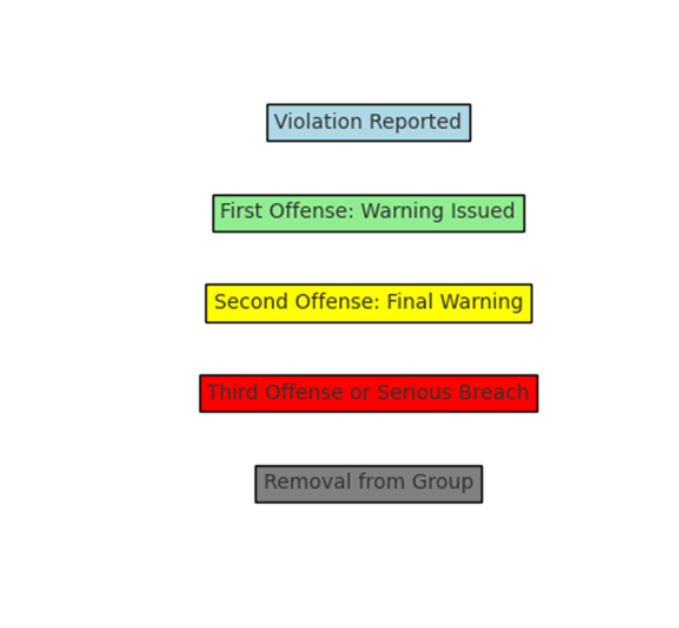 Violation Reported

First Offense: Warning Issued

Second Offense: Final Warning

Third Offense or Serious Breach

Removal from Group